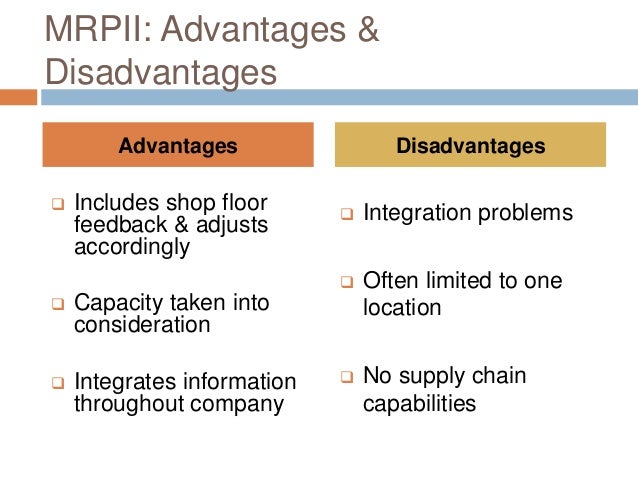 MRPII: Advantages & Disadvantages

Advantages

❑ Includes shop floor feedback & adjusts accordingly

❑ Capacity taken into consideration

❑ Integrates information throughout company

Disadvantages

❑ Integration problems

❑ Often limited to one location

❑ No supply chain capabilities